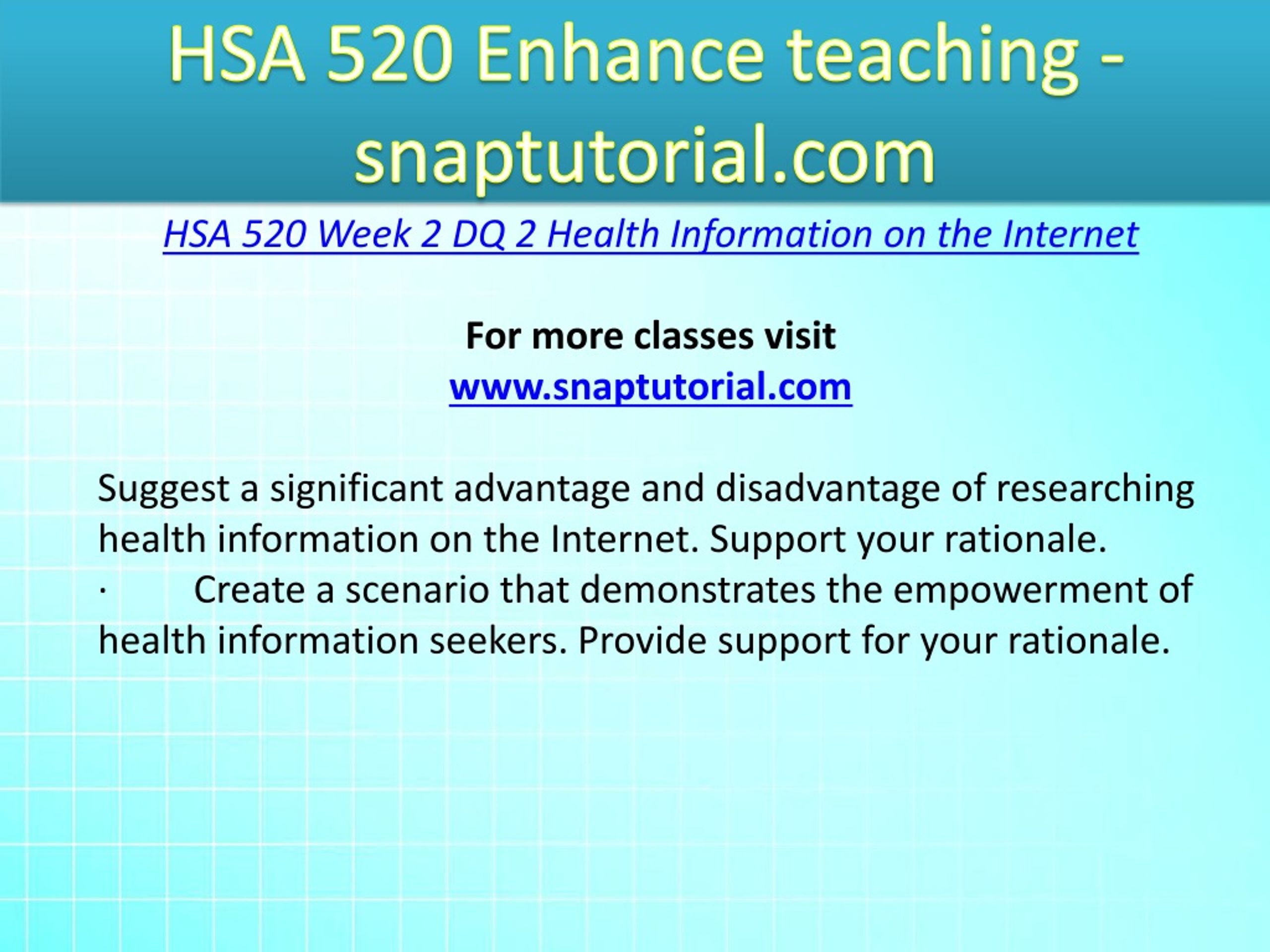 HSA 520 Enhance teaching - snaptutorial.com

HSA 520 Week 2 DQ 2 Health Information on the Internet

For more classes visit
www.snaptutorial.com

Suggest a significant advantage and disadvantage of researching health information on the Internet. Support your rationale.
· Create a scenario that demonstrates the empowerment of health information seekers. Provide support for your rationale.